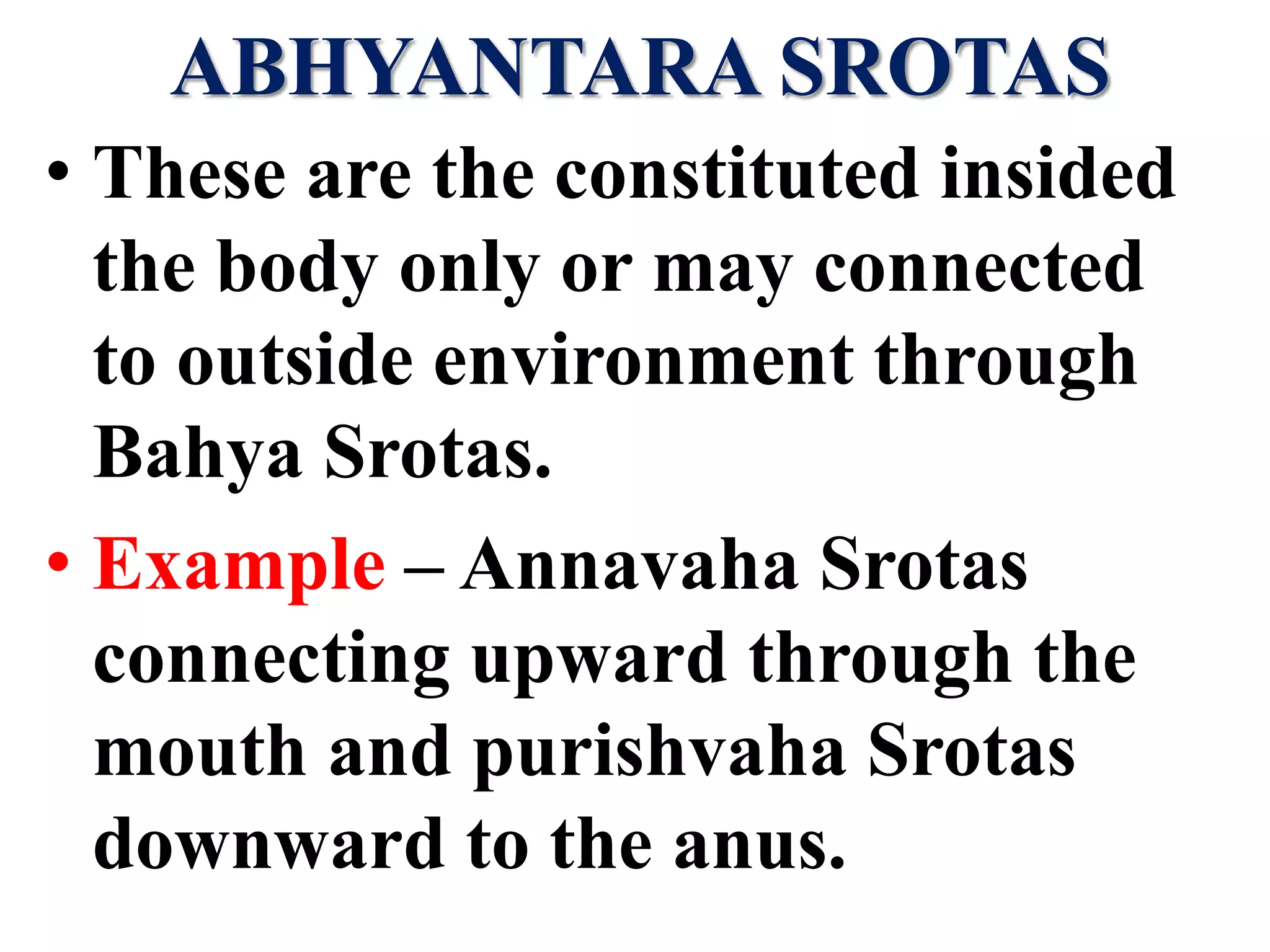 ABHYANTARA SROTAS

• These are the constituted insided the body only or may connected to outside environment through Bahya Srotas.

• Example – Annavaha Srotas connecting upward through the mouth and purishvaha Srotas downward to the anus.